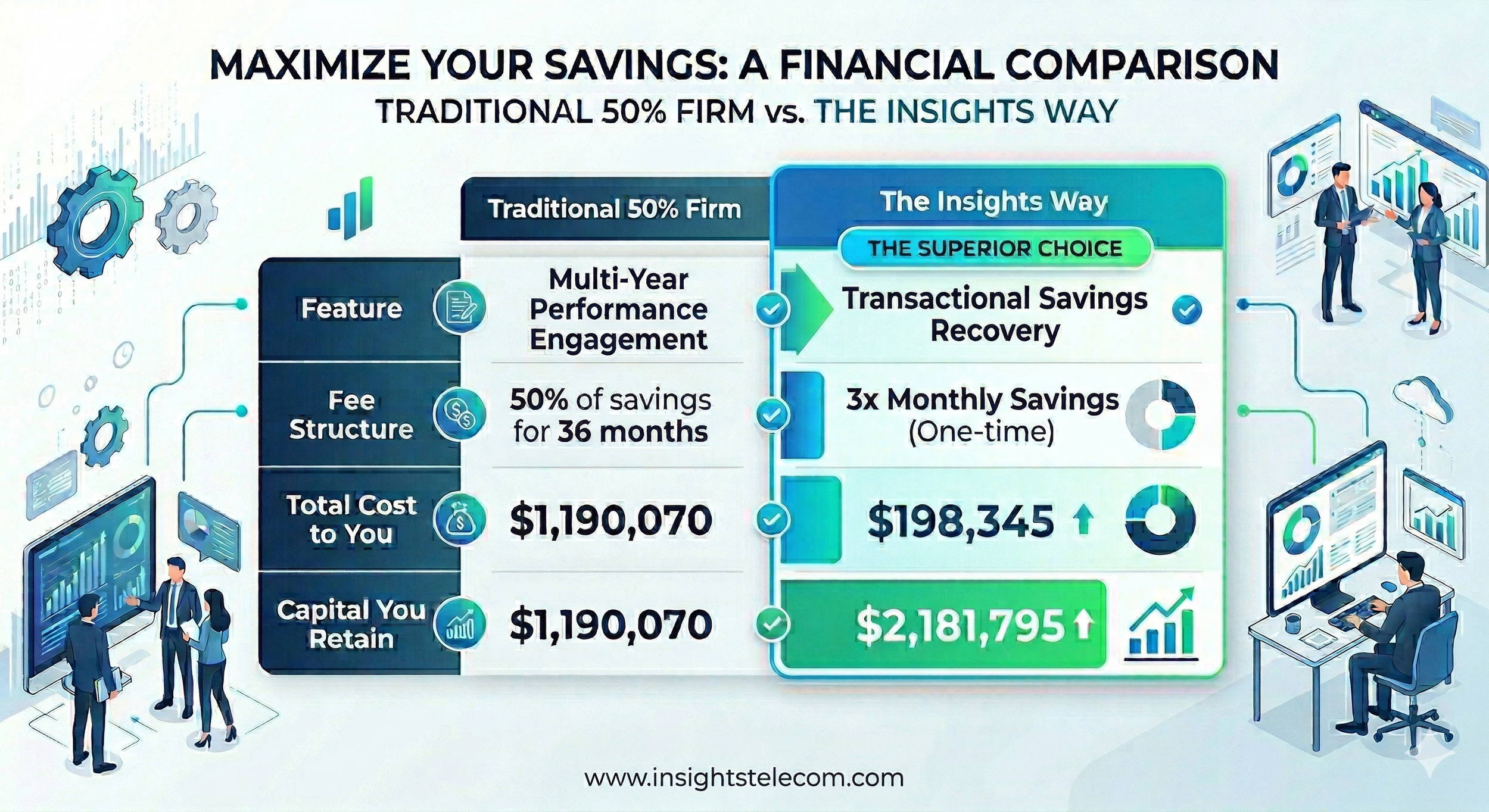 MAXIMIZE YOUR SAVINGS: A FINANCIAL COMPARISON

TRADITIONAL 50% FIRM vs. THE INSIGHTS WAY

| | Traditional 50% Firm | The Insights Way THE SUPERIOR CHOICE |
|---|---|---|
| Feature | Multi-Year Performance Engagement | Transactional Savings Recovery |
| Fee Structure | 50% of savings for 36 months | 3x Monthly Savings (One-time) |
| Total Cost to You | $1,190,070 | $198,345 |
| Capital You Retain | $1,190,070 | $2,181,795 |

www.insightstelecom.com